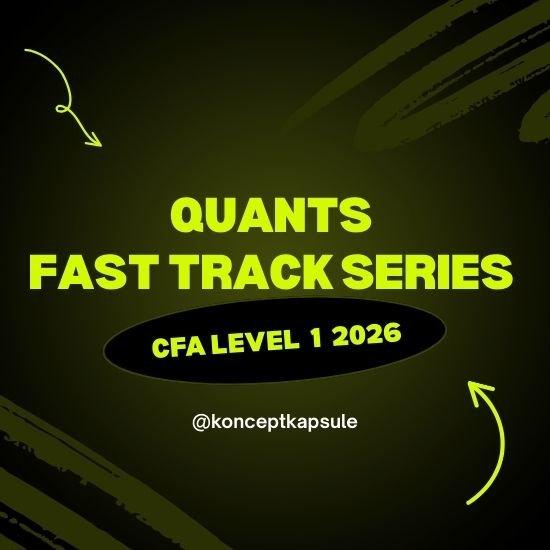 QUANTS
FAST TRACK SERIES

CFA LEVEL 1 2026

@konceptkapsule